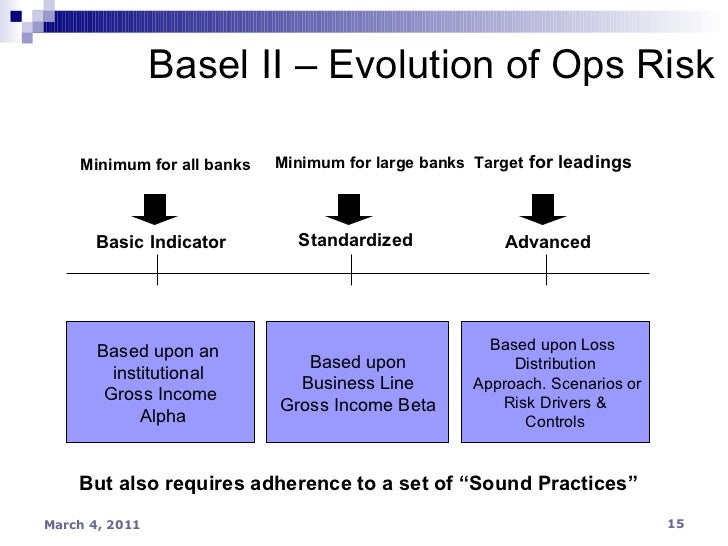 Basel II – Evolution of Ops Risk

Minimum for all banks

Minimum for large banks

Target for leadings

Basic Indicator

Standardized

Advanced

Based upon an institutional Gross Income Alpha

Based upon Business Line Gross Income Beta

Based upon Loss Distribution Approach. Scenarios or Risk Drivers & Controls

But also requires adherence to a set of “Sound Practices”

March 4, 2011

15